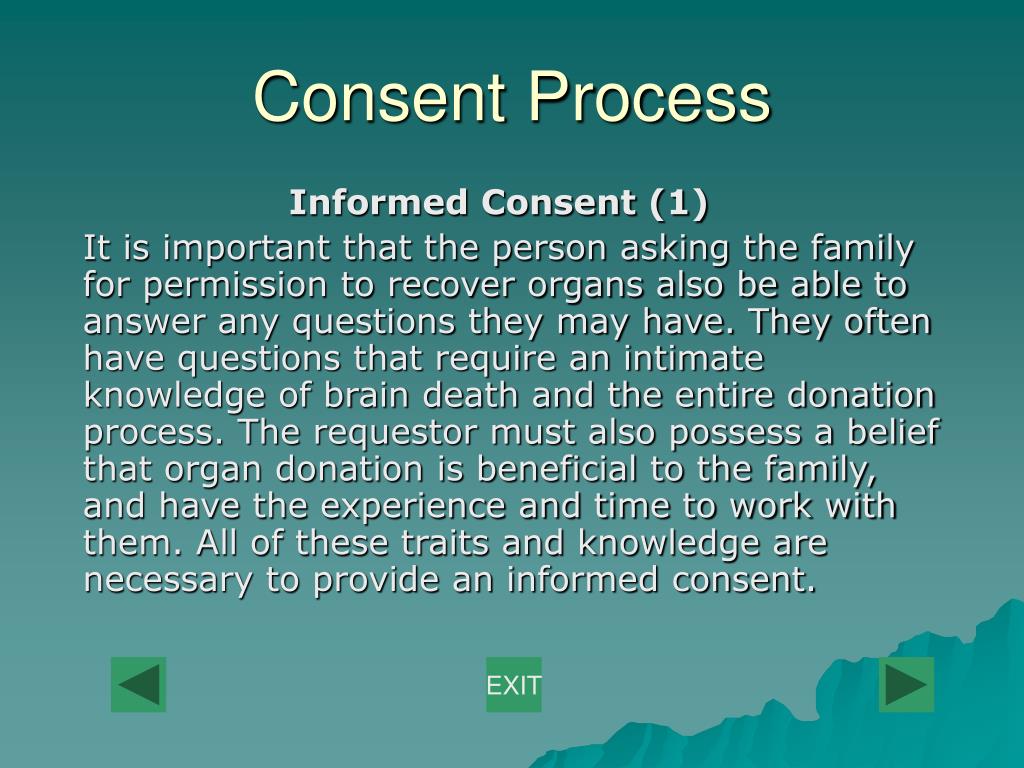 Consent Process

Informed Consent (1)

It is important that the person asking the family for permission to recover organs also be able to answer any questions they may have. They often have questions that require an intimate knowledge of brain death and the entire donation process. The requestor must also possess a belief that organ donation is beneficial to the family, and have the experience and time to work with them. All of these traits and knowledge are necessary to provide an informed consent.

EXIT